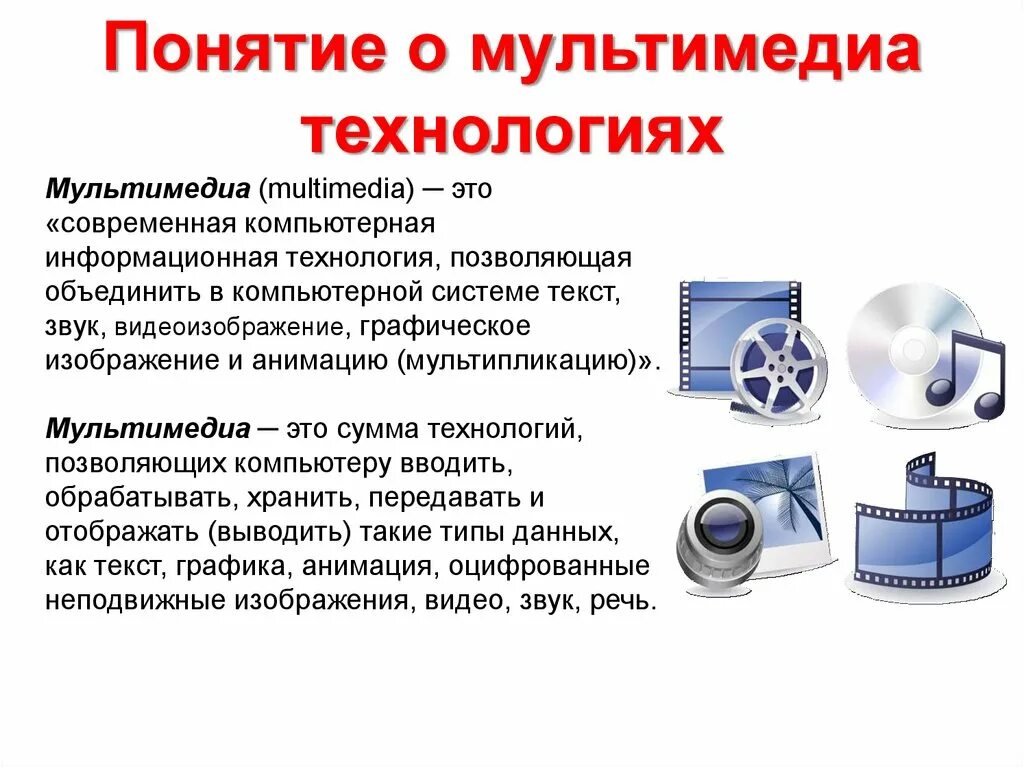 Понятие о мультимедиа технологиях

Мультимедиа (multimedia) ─ это «современная компьютерная информационная технология, позволяющая объединить в компьютерной системе текст, звук, видеоизображение, графическое изображение и анимацию (мультипликацию)».

Мультимедиа ─ это сумма технологий, позволяющих компьютеру вводить, обрабатывать, хранить, передавать и отображать (выводить) такие типы данных, как текст, графика, анимация, оцифрованные неподвижные изображения, видео, звук, речь.